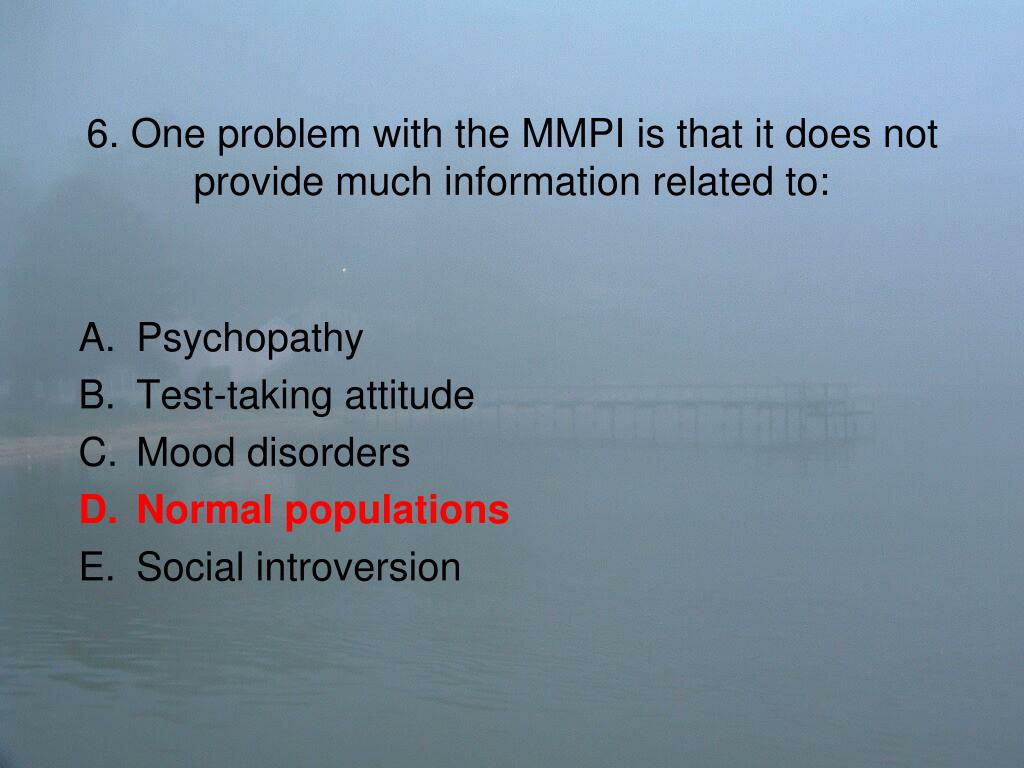 6. One problem with the MMPI is that it does not provide much information related to:

A. Psychopathy
B. Test-taking attitude
C. Mood disorders
D. Normal populations
E. Social introversion